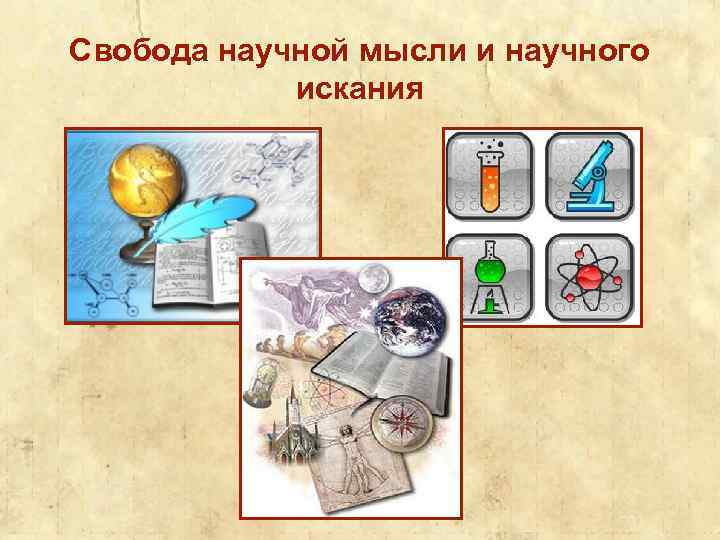 Свобода научной мысли и научного искания